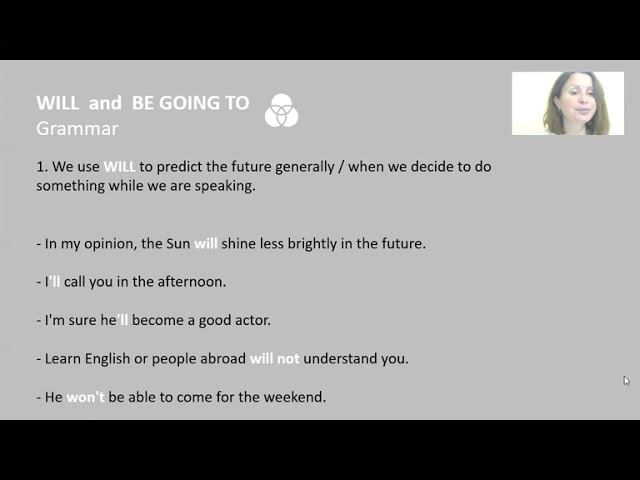 WILL and BE GOING TO
Grammar

1. We use WILL to predict the future generally / when we decide to do something while we are speaking.

- In my opinion, the Sun will shine less brightly in the future.

- I'll call you in the afternoon.

- I'm sure he'll become a good actor.

- Learn English or people abroad will not understand you.

- He won't be able to come for the weekend.